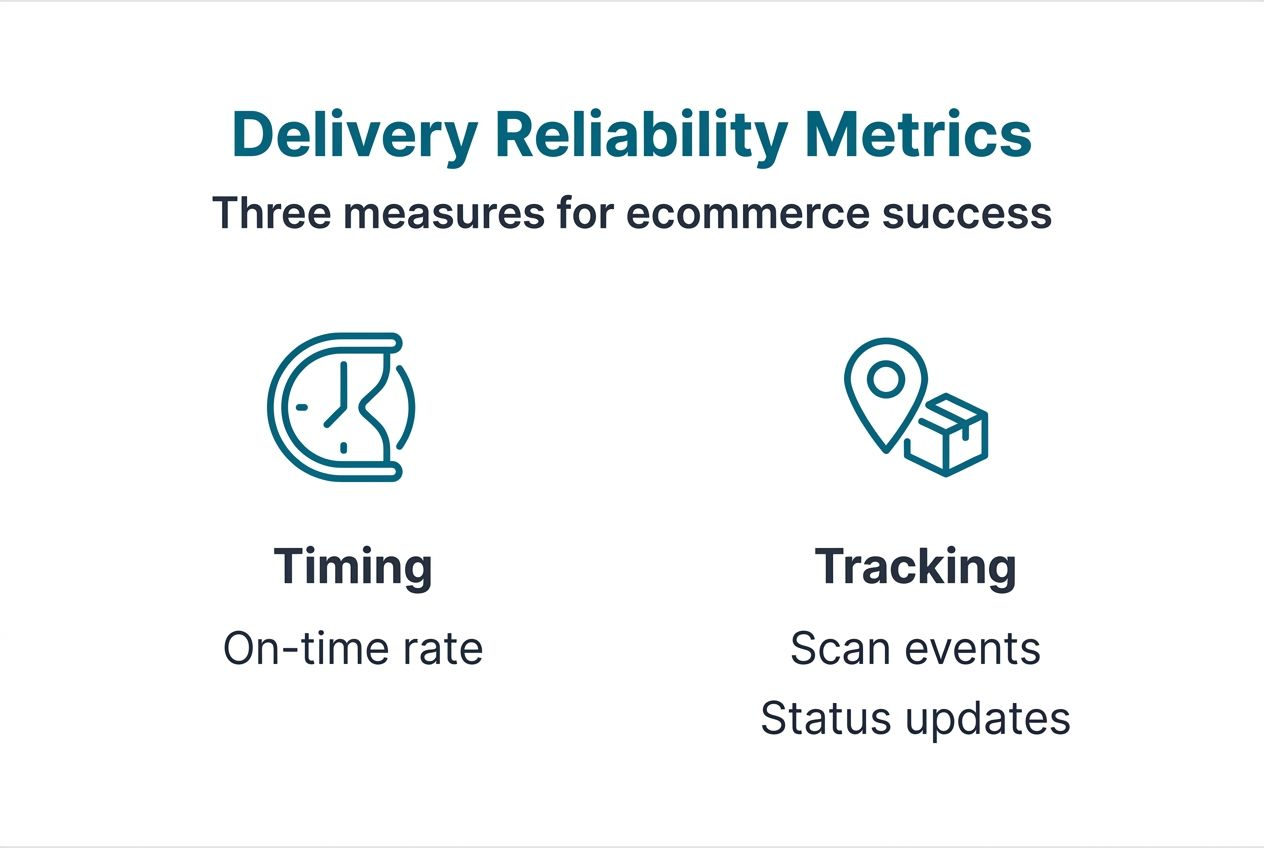 Delivery Reliability Metrics

Three measures for ecommerce success

Timing

On-time rate

Tracking

Scan events

Status updates